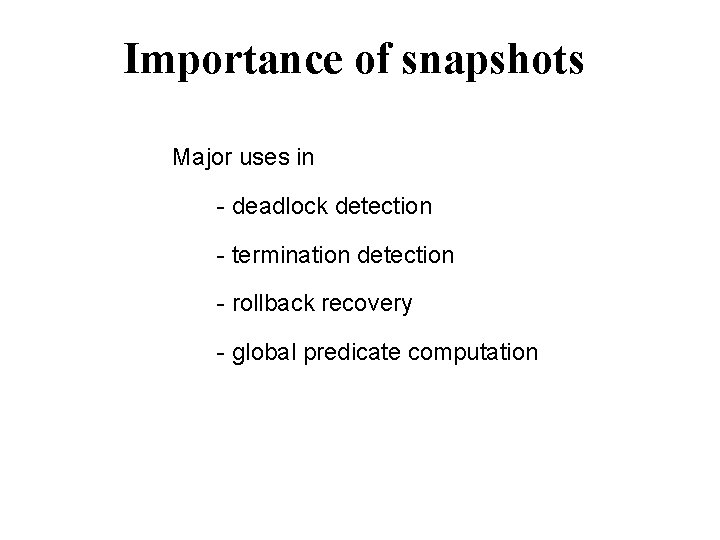 Importance of snapshots

Major uses in

- deadlock detection

- termination detection

- rollback recovery

- global predicate computation